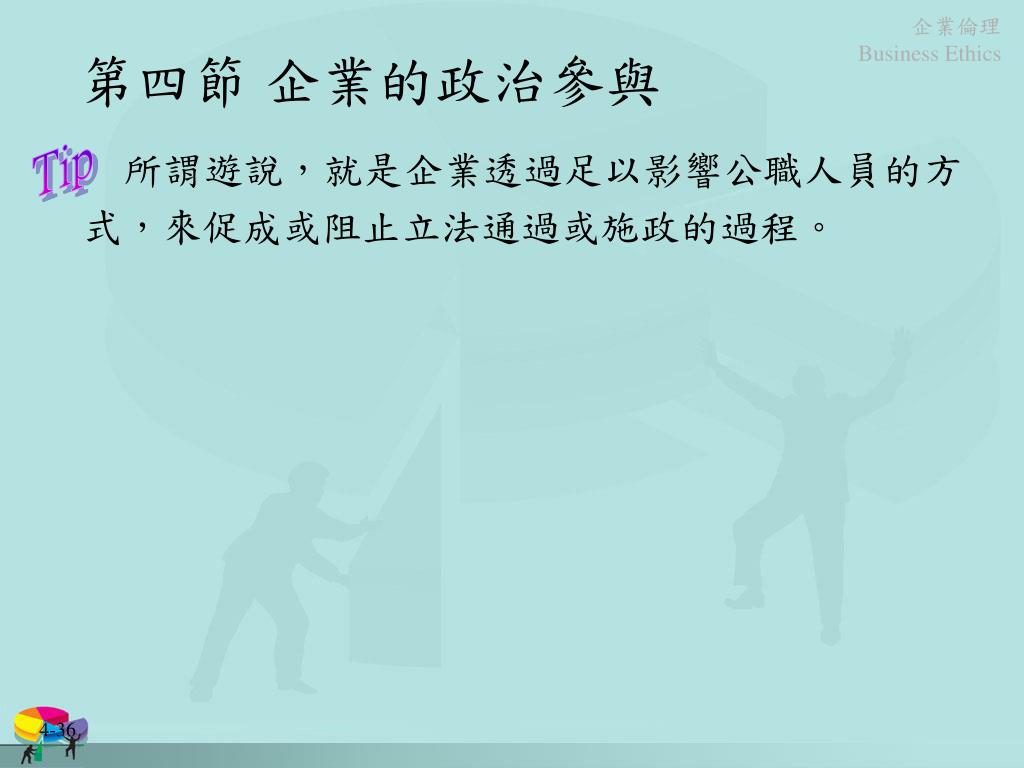 企業倫理
Business Ethics

第四節 企業的政治參與

Tip 所謂遊說，就是企業透過足以影響公職人員的方式，來促成或阻止立法通過或施政的過程。

4-36